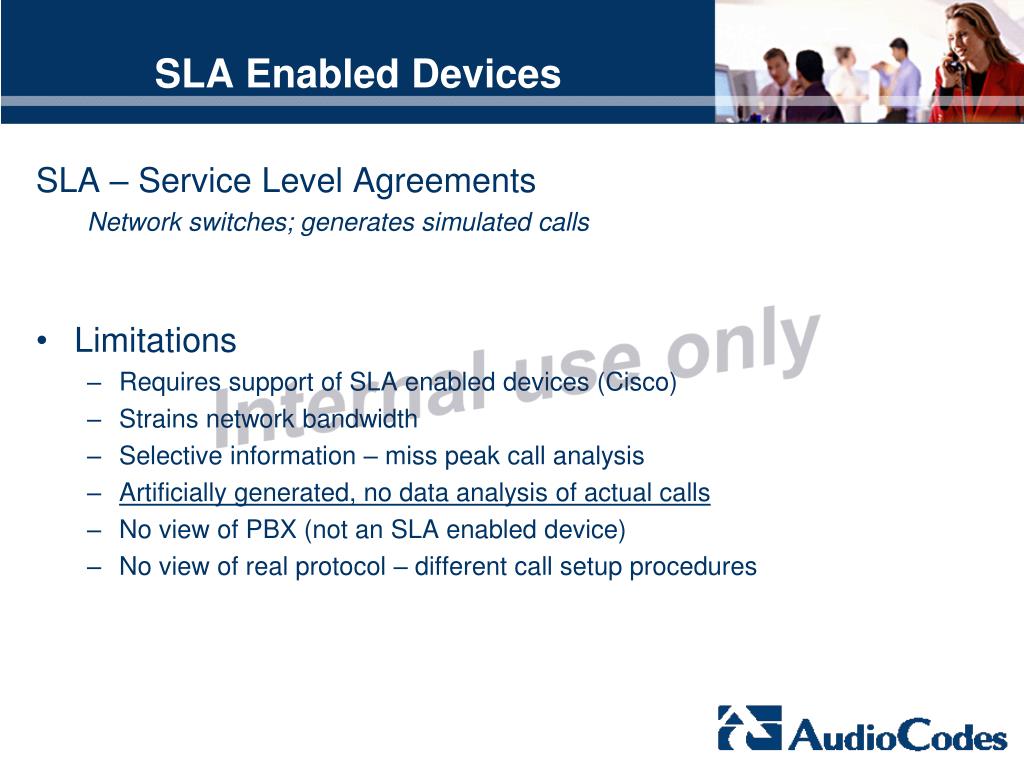 SLA Enabled Devices

SLA – Service Level Agreements

Network switches; generates simulated calls

• Limitations

– Requires support of SLA enabled devices (Cisco)

– Strains network bandwidth

– Selective information – miss peak call analysis

– Artificially generated, no data analysis of actual calls

– No view of PBX (not an SLA enabled device)

– No view of real protocol – different call setup procedures

Internal use only

AudioCodes